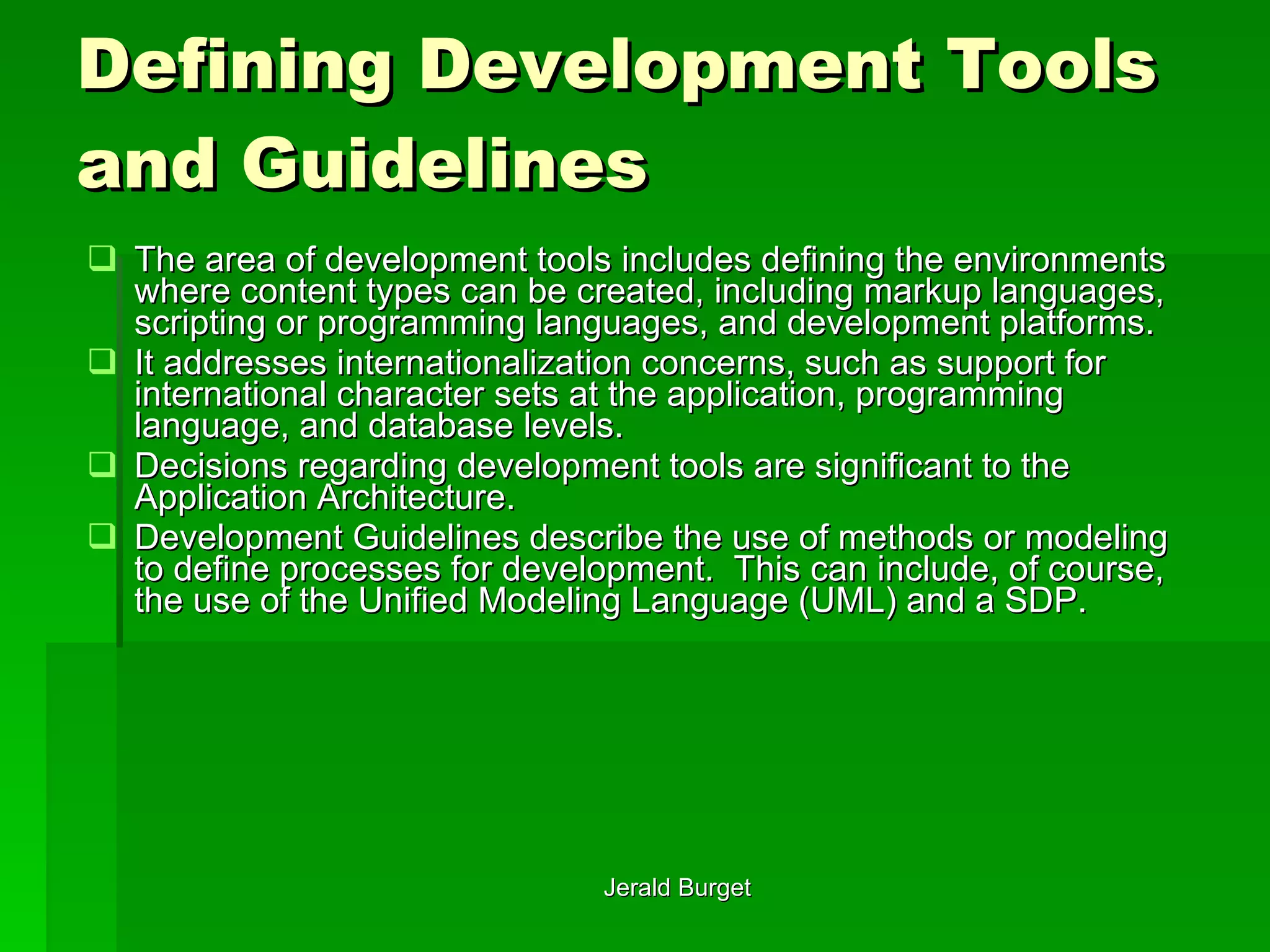 Defining Development Tools and Guidelines

❑ The area of development tools includes defining the environments where content types can be created, including markup languages, scripting or programming languages, and development platforms.

❑ It addresses internationalization concerns, such as support for international character sets at the application, programming language, and database levels.

❑ Decisions regarding development tools are significant to the Application Architecture.

❑ Development Guidelines describe the use of methods or modeling to define processes for development. This can include, of course, the use of the Unified Modeling Language (UML) and a SDP.

Jerald Burget